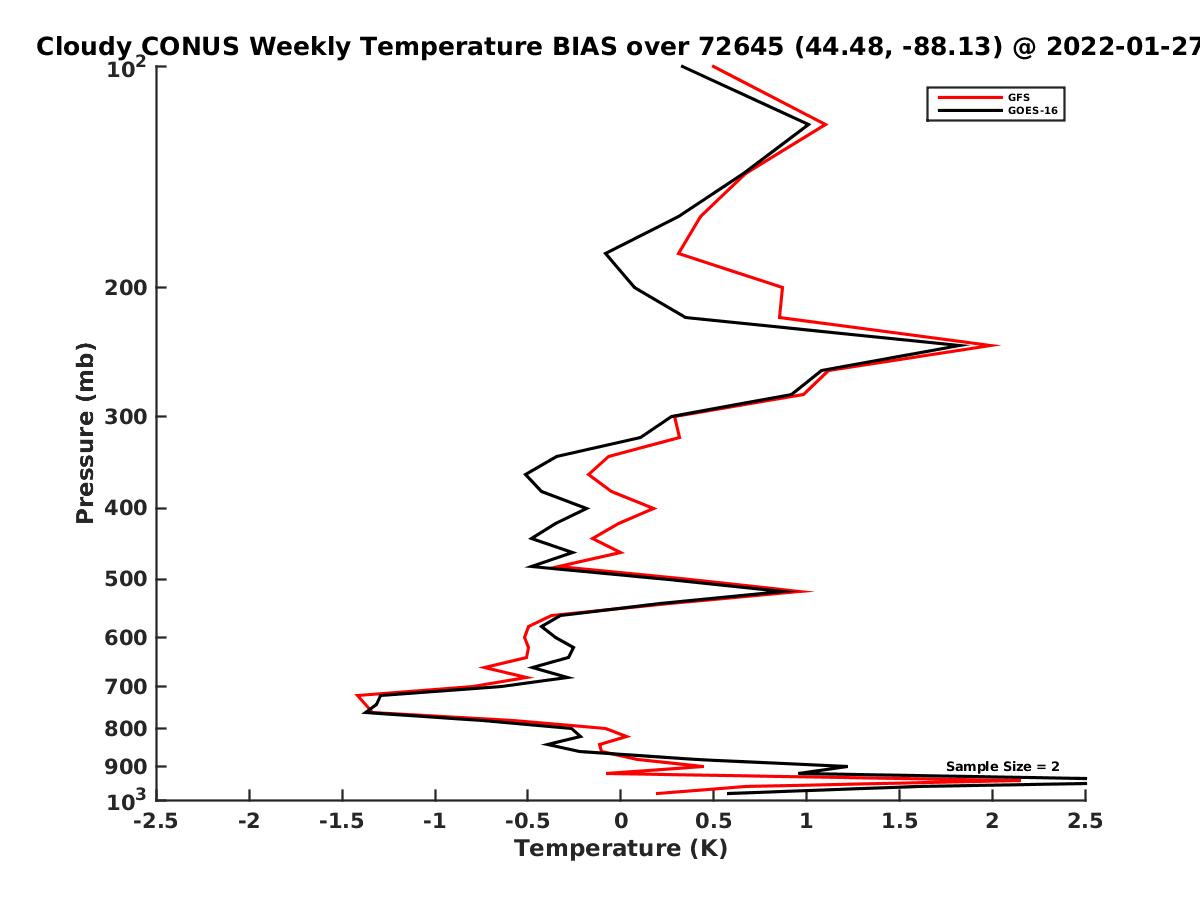 Cloudy CONUS Weekly Temperature BIAS over 72645 (44.48, -88.13) @ 2022-01-27

GFS
GOES-16

Pressure (mb)

$10^2$
200
300
400
500
600
700
800
900
$10^3$

Sample Size = 2

-2.5 -2 -1.5 -1 -0.5 0 0.5 1 1.5 2 2.5

Temperature (K)